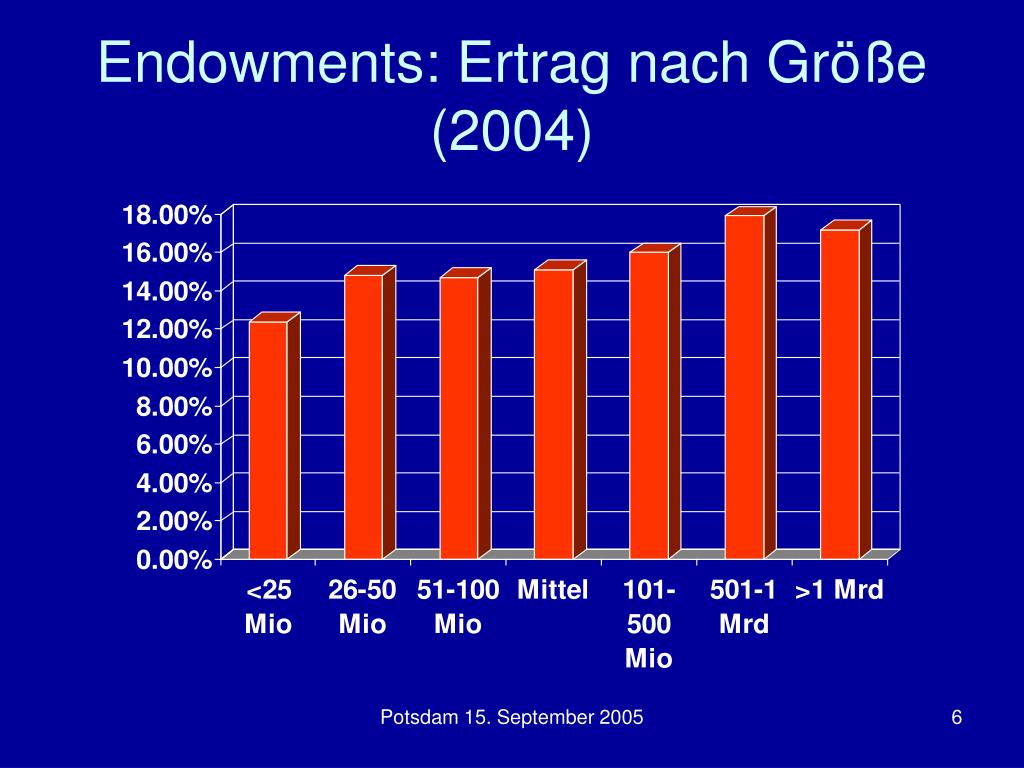 Endowments: Ertrag nach Größe (2004)

18.00%
16.00%
14.00%
12.00%
10.00%
8.00%
6.00%
4.00%
2.00%
0.00%

<25 Mio
26-50 Mio
51-100 Mio
Mittel
101-500 Mio
501-1 Mrd
>1 Mrd

Potsdam 15. September 2005

6